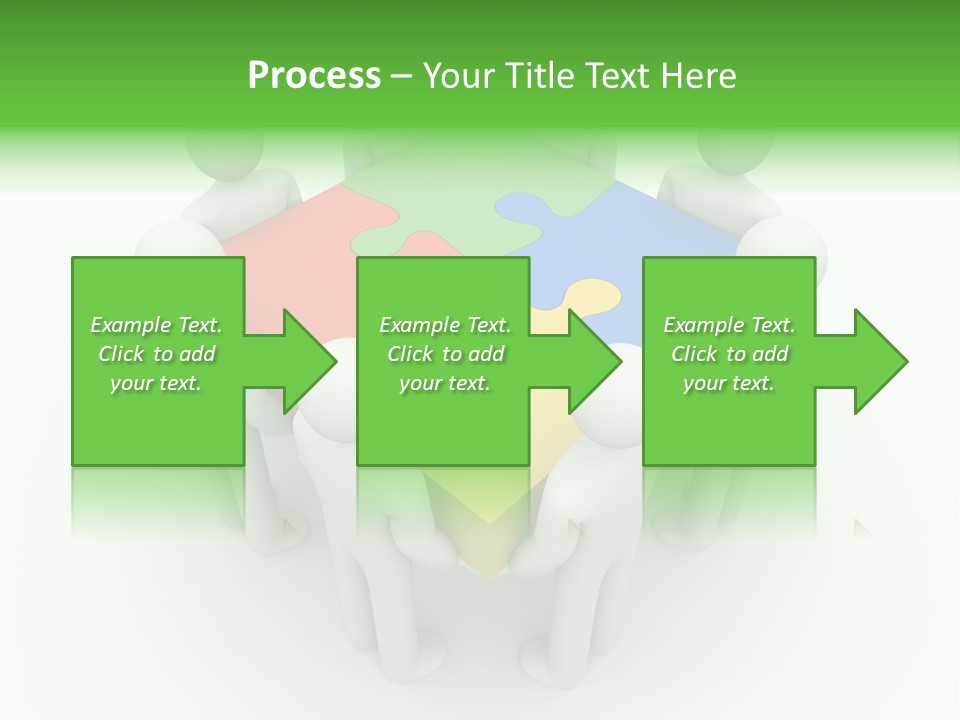 Process – Your Title Text Here

Example Text. Click to add your text.

Example Text. Click to add your text.

Example Text. Click to add your text.